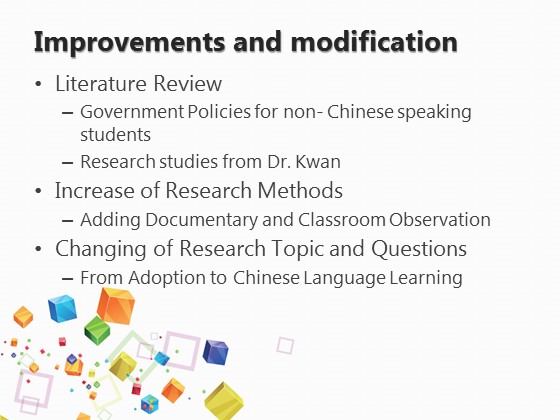 Improvements and modification

• Literature Review
  – Government Policies for non- Chinese speaking students
  – Research studies from Dr. Kwan
• Increase of Research Methods
  – Adding Documentary and Classroom Observation
• Changing of Research Topic and Questions
  – From Adoption to Chinese Language Learning